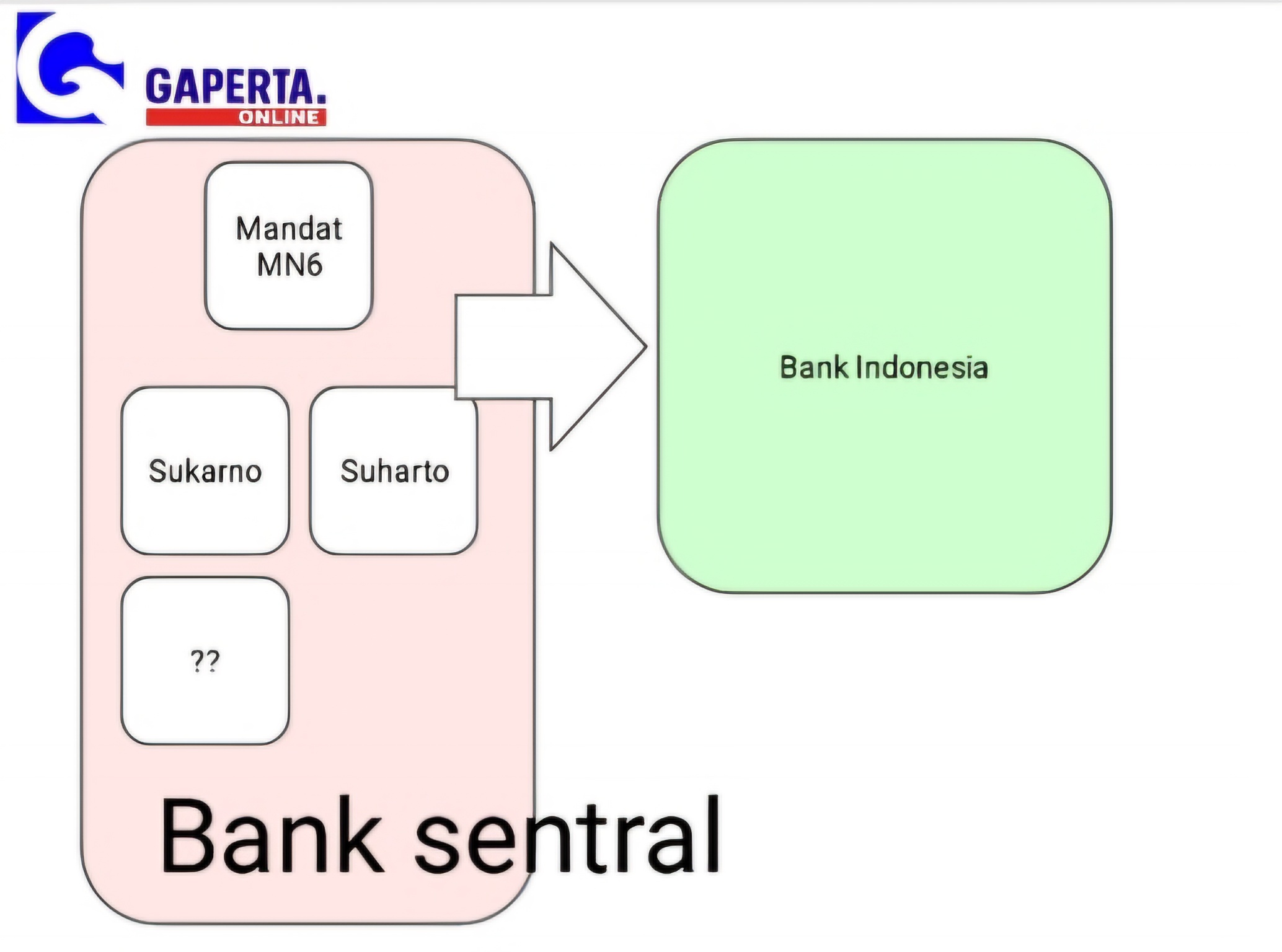 GAPERTA.
ONLINE

Mandat MN6

Sukarno

Suharto

??

Bank sentral

Bank Indonesia